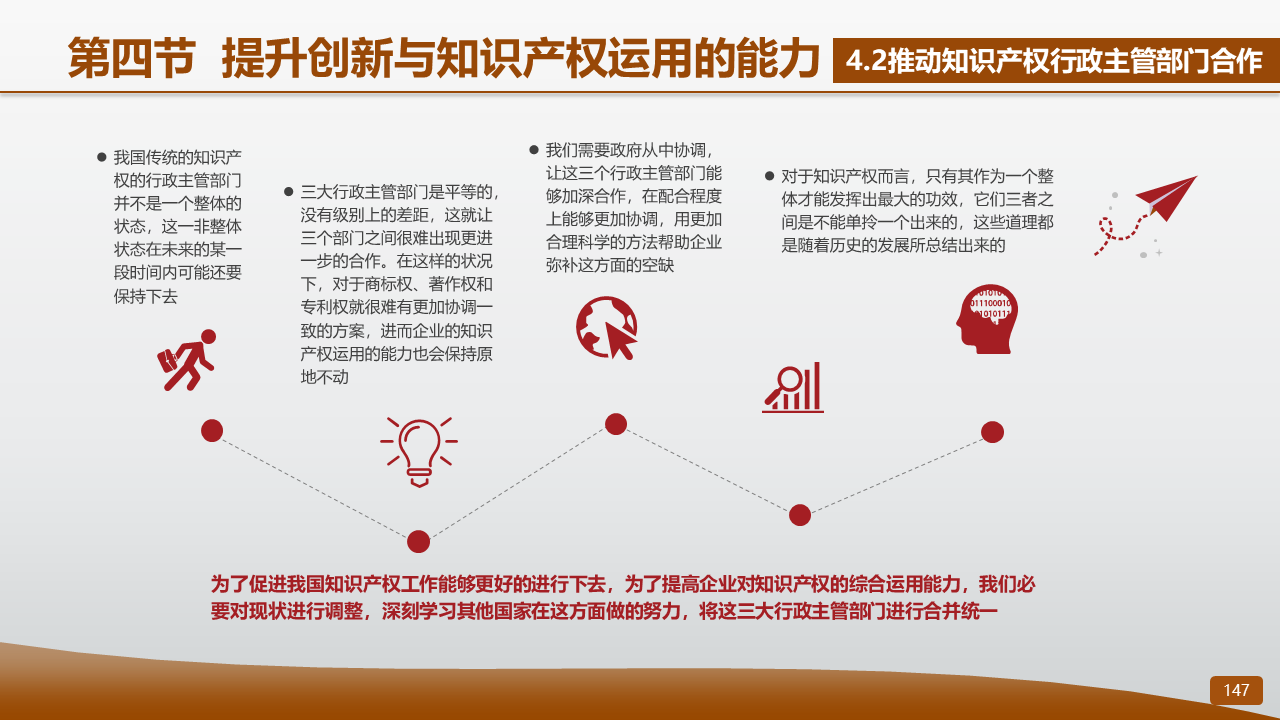 第四节 提升创新与知识产权运用的能力

4.2推动知识产权行政主管部门合作

● 我国传统的知识产权的行政主管部门并不是一个整体的状态，这一非整体状态在未来的某一段时间内可能还要保持下去

● 三大行政主管部门是平等的，没有级别上的差距，这就让三个部门之间很难出现更进一步的合作。在这样的状况下，对于商标权、著作权和专利权就很难有更加协调一致的方案，进而企业的知识产权运用的能力也会保持原地不动

● 我们需要政府从中协调，让这三个行政主管部门能够加深合作，在配合程度上能够更加协调，用更加合理科学的方法帮助企业弥补这方面的空缺

● 对于知识产权而言，只有其作为一个整体才能发挥出最大的功效，它们三者之间是不能单拎一个出来的，这些道理都是随着历史的发展所总结出来的

为了促进我国知识产权工作能够更好的进行下去，为了提高企业对知识产权的综合运用能力，我们必要对现状进行调整，深刻学习其他国家在这方面做的努力，将这三大行政主管部门进行合并统一

147